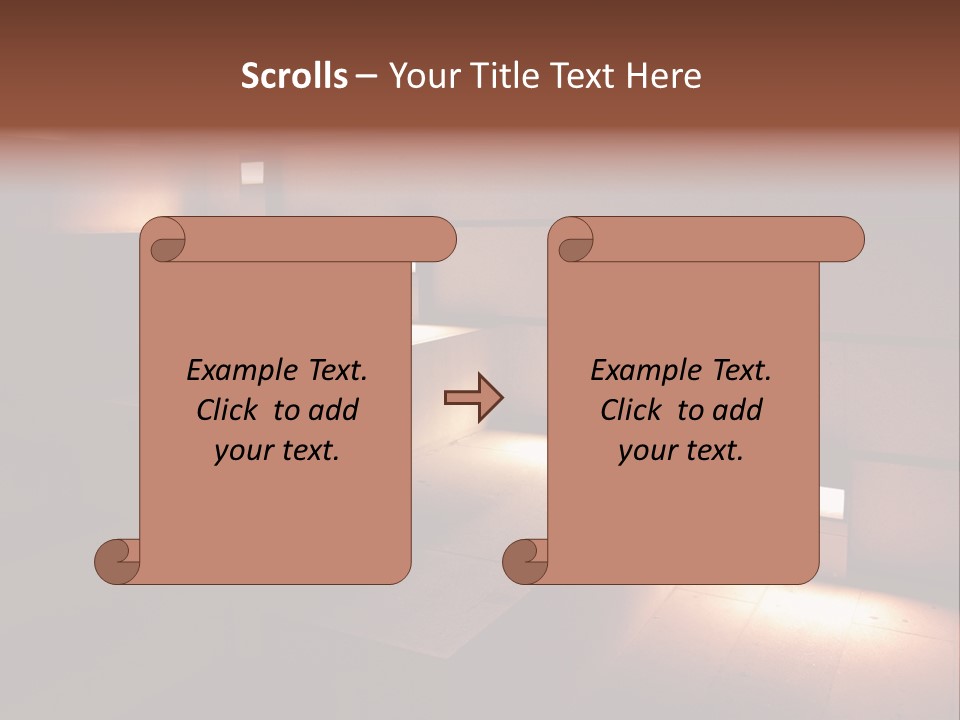 Scrolls – Your Title Text Here

Example Text. Click to add your text.

Example Text. Click to add your text.